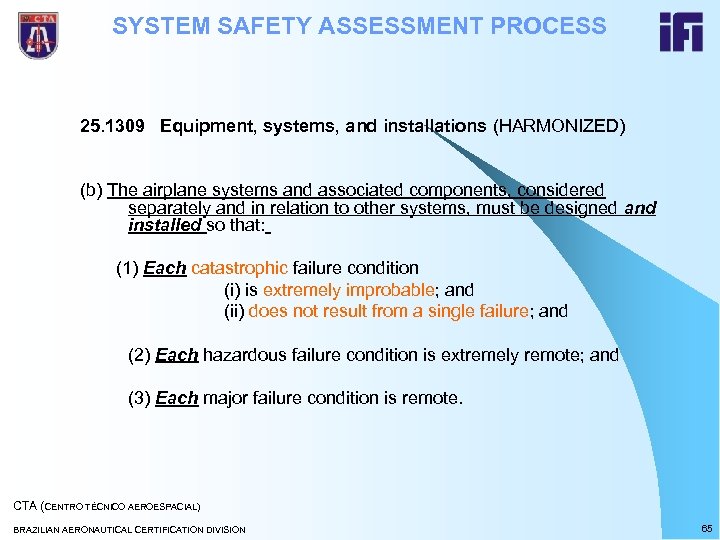 CTA

SYSTEM SAFETY ASSESSMENT PROCESS

ifi

25.1309 Equipment, systems, and installations (HARMONIZED)

(b) The airplane systems and associated components, considered separately and in relation to other systems, must be designed and installed so that:

(1) Each catastrophic failure condition
(i) is extremely improbable; and
(ii) does not result from a single failure; and

(2) Each hazardous failure condition is extremely remote; and

(3) Each major failure condition is remote.

CTA (CENTRO TÉCNICO AEROESPACIAL)

BRAZILIAN AERONAUTICAL CERTIFICATION DIVISION

65